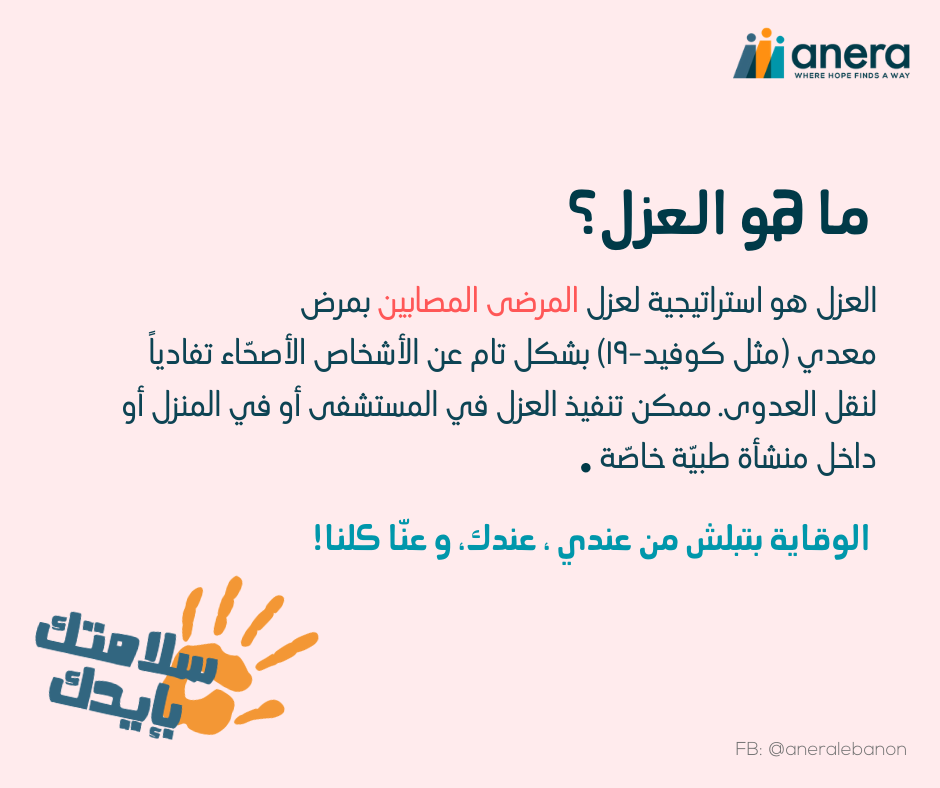 anera
WHERE HOPE FINDS A WAY

ما هو العزل؟

العزل هو استراتيجية لعزل المرضى المصابين بمرض معدي (مثل كوفيد-١٩) بشكل تام عن الأشخاص الأصحّاء تفادياً لنقل العدوى. ممكن تنفيذ العزل في المستشفى أو في المنزل أو داخل منشأة طبيّة خاصّة .

الوقاية بتبلش من عندي ، عندك، و عنّا كلنا!

سلامتك بإيدك

FB: @aneralebanon